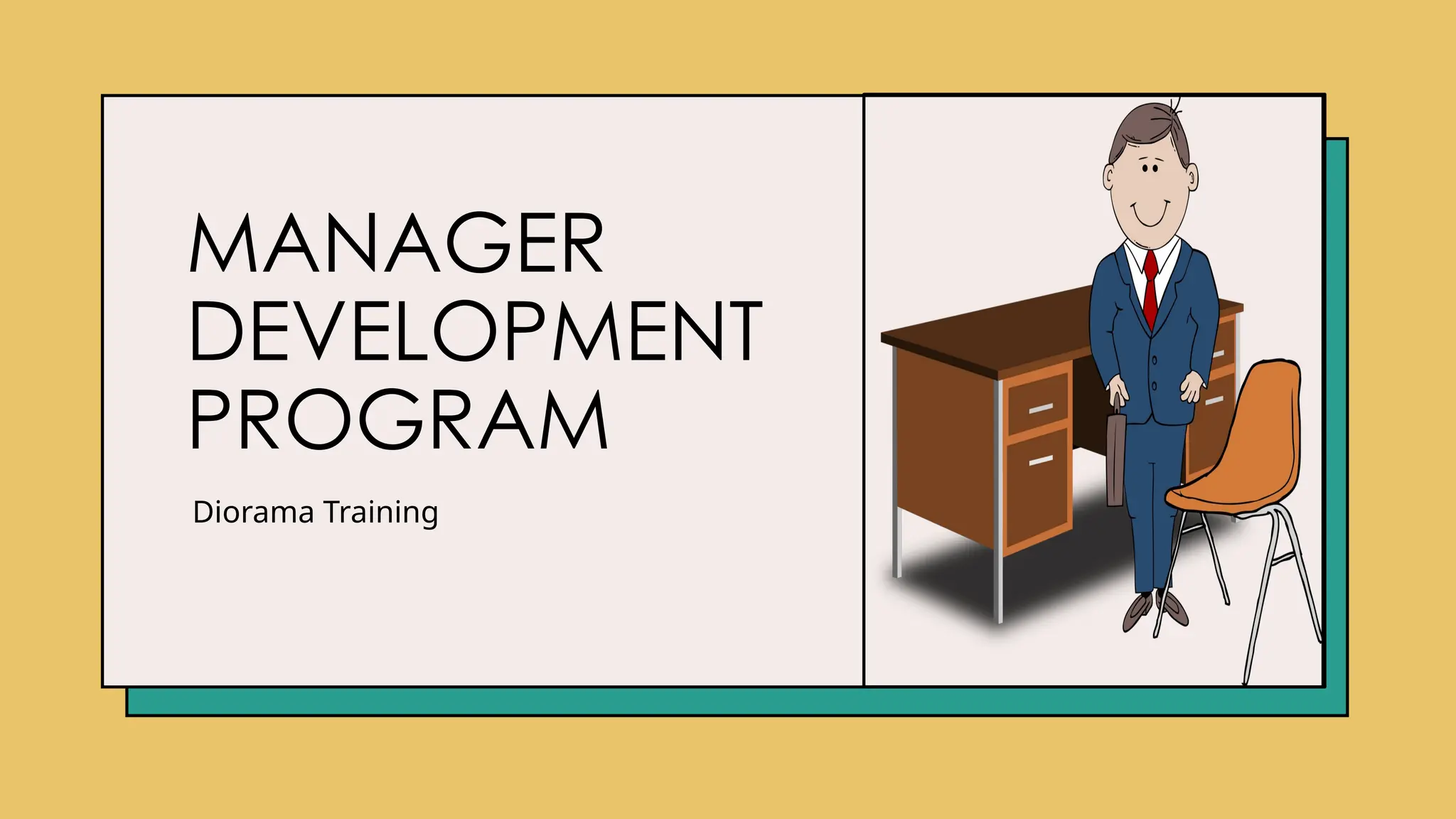 MANAGER DEVELOPMENT PROGRAM

Diorama Training